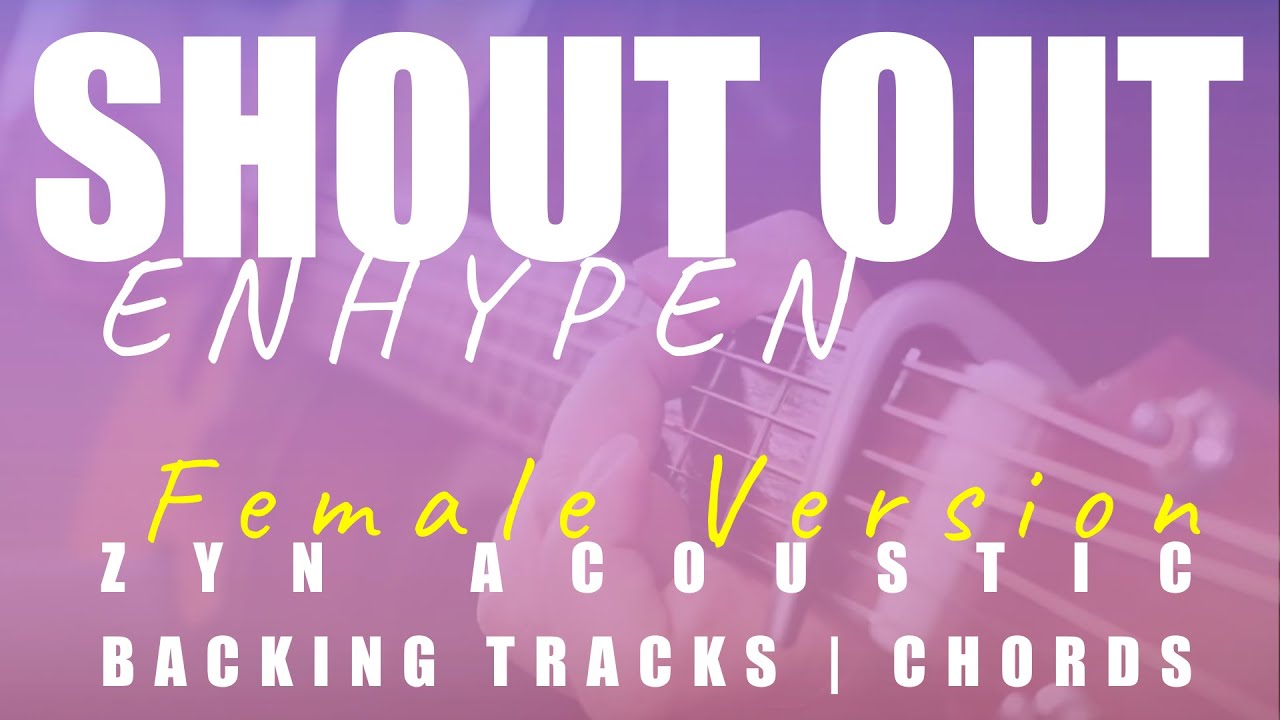 SHOUT OUT
ENHYPEN
Female Version
ZYN ACOUSTIC
BACKING TRACKS | CHORDS